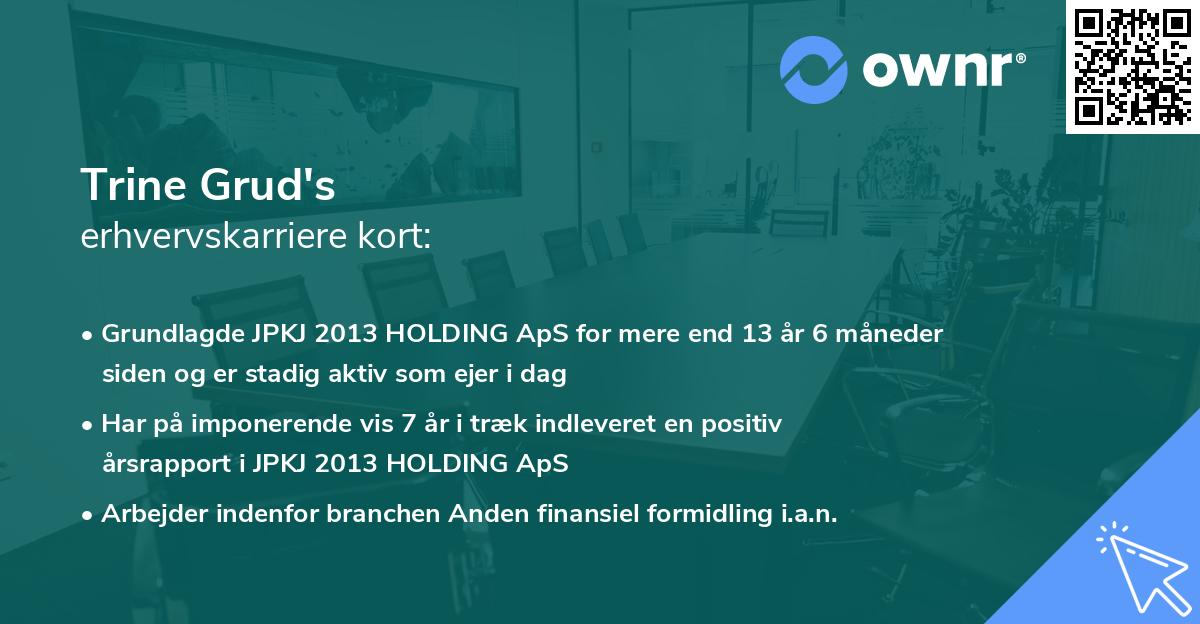 ownr®

Trine Grud's
erhvervskarriere kort:

• Grundlagde JPKJ 2013 HOLDING ApS for mere end 13 år 6 måneder siden og er stadig aktiv som ejer i dag

• Har på imponerende vis 7 år i træk indleveret en positiv årsrapport i JPKJ 2013 HOLDING ApS

• Arbejder indenfor branchen Anden finansiel formidling i.a.n.